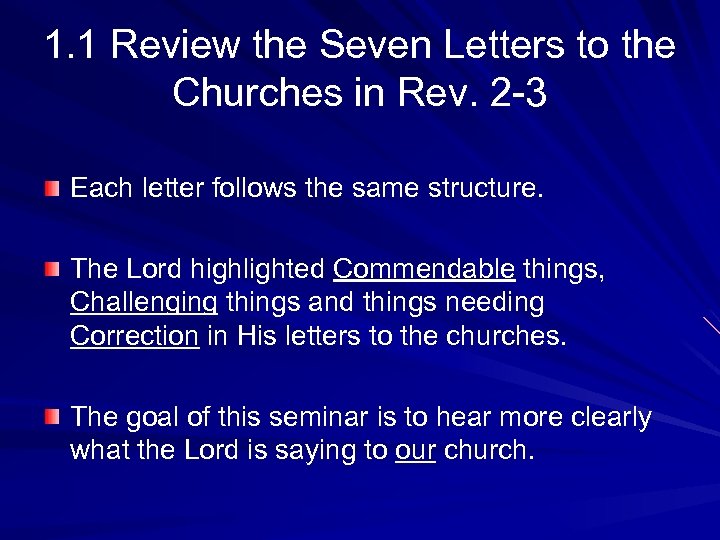 1.1 Review the Seven Letters to the Churches in Rev. 2-3

Each letter follows the same structure.

The Lord highlighted Commendable things, Challenging things and things needing Correction in His letters to the churches.

The goal of this seminar is to hear more clearly what the Lord is saying to our church.